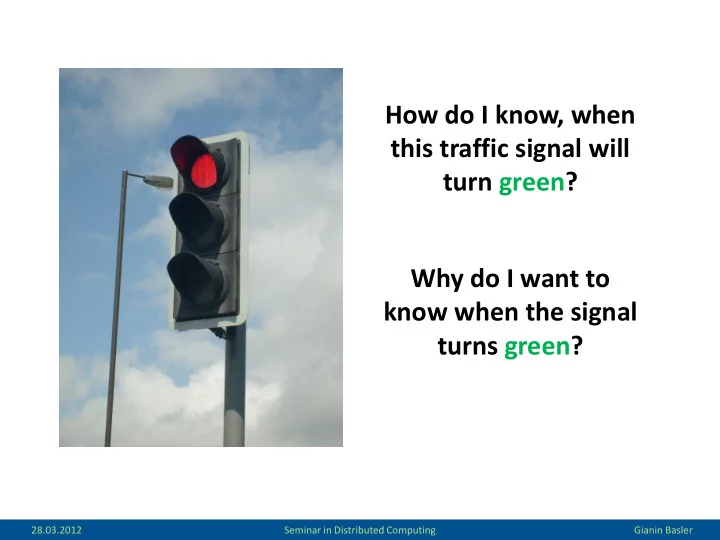 How do I know, when this traffic signal will turn green?

Why do I want to know when the signal turns green?

28.03.2012 Seminar in Distributed Computing Gianin Basler